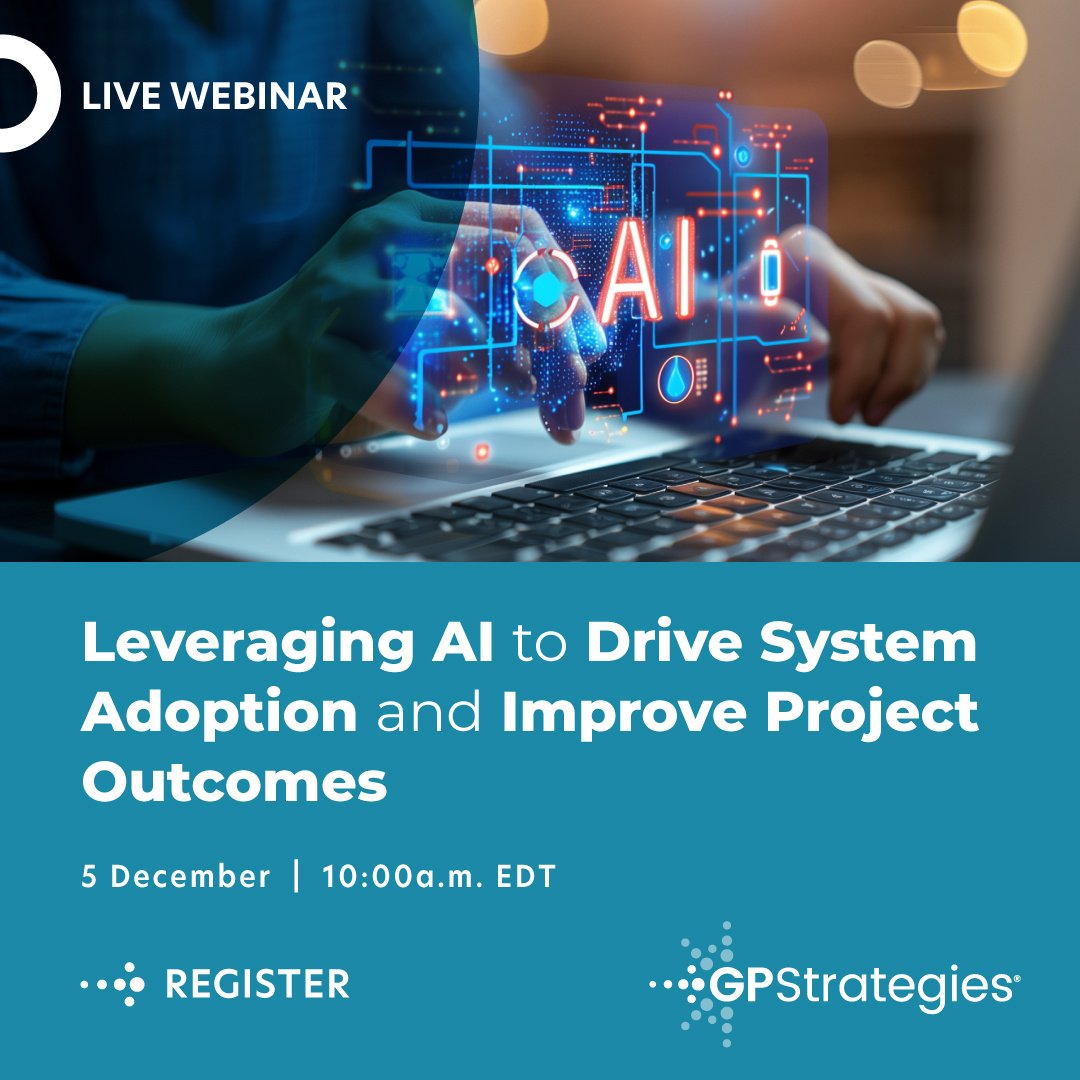 LIVE WEBINAR

AI

Leveraging AI to Drive System Adoption and Improve Project Outcomes

5 December | 10:00a.m. EDT

REGISTER

GPStrategies®